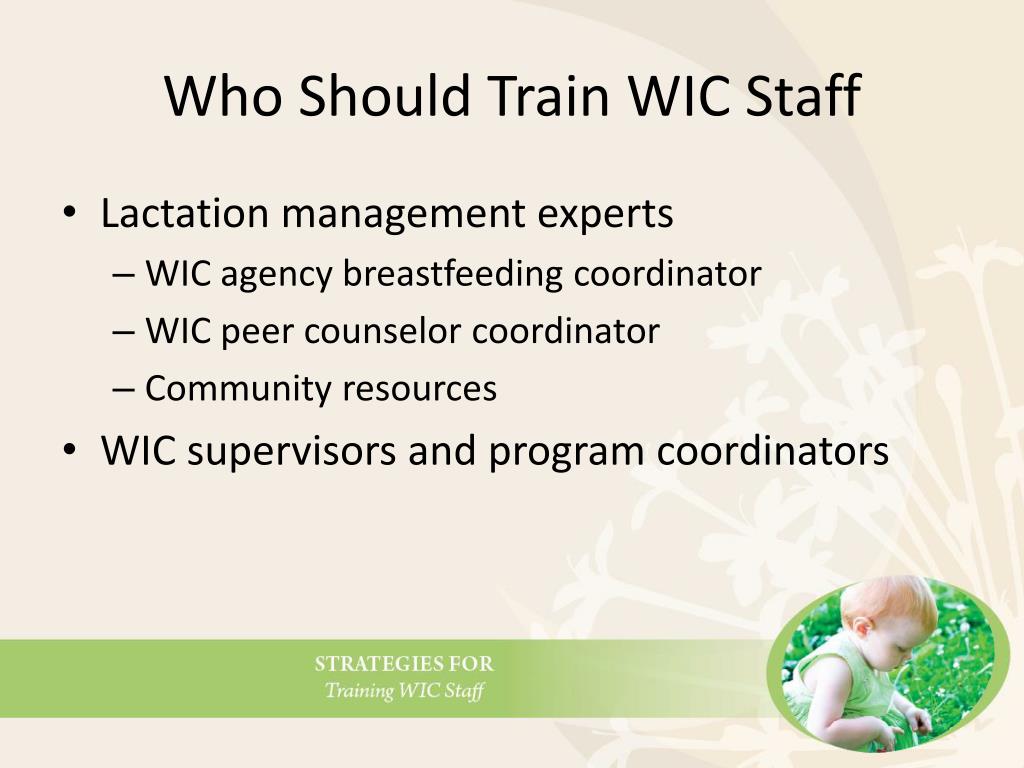 Who Should Train WIC Staff

• Lactation management experts
  – WIC agency breastfeeding coordinator
  – WIC peer counselor coordinator
  – Community resources
• WIC supervisors and program coordinators

STRATEGIES FOR
Training WIC Staff